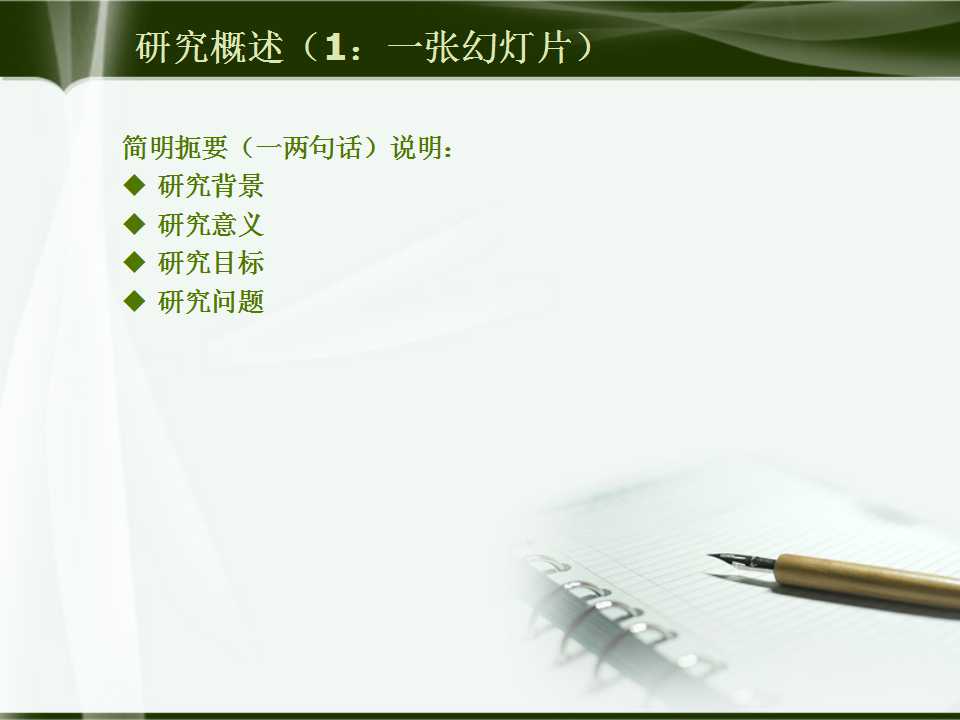 研究概述（1：一张幻灯片）

简明扼要（一两句话）说明：
◆ 研究背景
◆ 研究意义
◆ 研究目标
◆ 研究问题